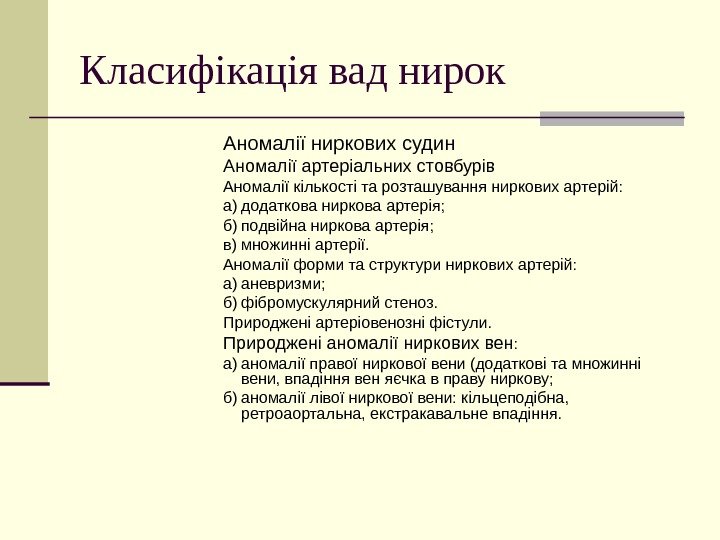 Класифікація вад нирок

Аномалії ниркових судин

Аномалії артеріальних стовбурів

Аномалії кількості та розташування ниркових артерій:

а) додаткова ниркова артерія;

б) подвійна ниркова артерія;

в) множинні артерії.

Аномалії форми та структури ниркових артерій:

а) аневризми;

б) фібромускулярний стеноз.

Природжені артеріовенозні фістули.

Природжені аномалії ниркових вен:

а) аномалії правої ниркової вени (додаткові та множинні вени, впадіння вен яєчка в праву ниркову;

б) аномалії лівої ниркової вени: кільцеподібна, ретроаортальна, екстракавальне впадіння.